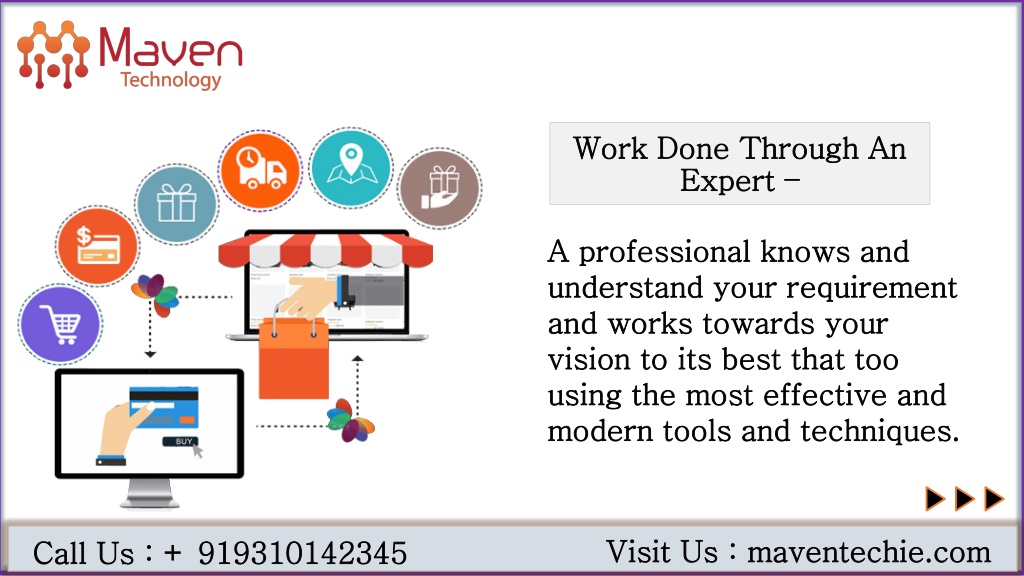 Maven
Technology

Work Done Through An Expert –

A professional knows and understand your requirement and works towards your vision to its best that too using the most effective and modern tools and techniques.

BUY

Call Us : + 919310142345

Visit Us : maventechie.com